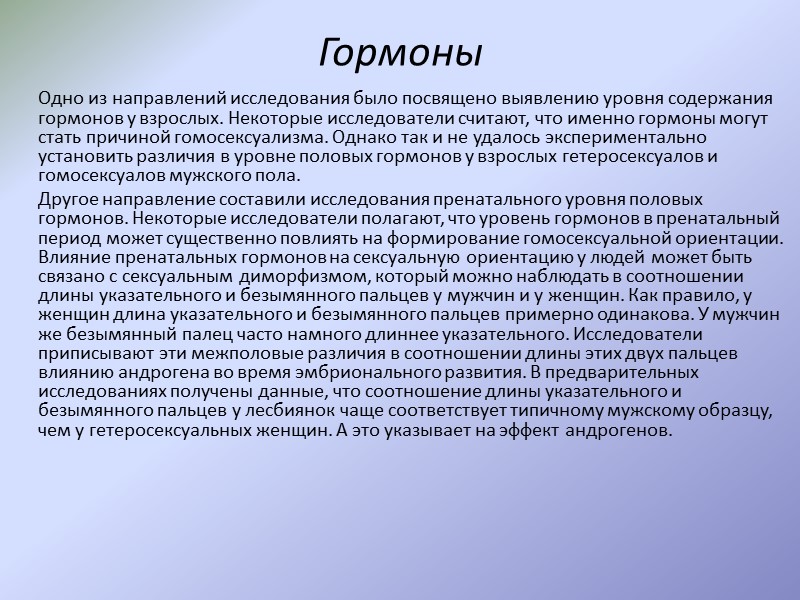 Гормоны

Одно из направлений исследования было посвящено выявлению уровня содержания гормонов у взрослых. Некоторые исследователи считают, что именно гормоны могут стать причиной гомосексуализма. Однако так и не удалось экспериментально установить различия в уровне половых гормонов у взрослых гетеросексуалов и гомосексуалов мужского пола.

Другое направление составили исследования пренатального уровня половых гормонов. Некоторые исследователи полагают, что уровень гормонов в пренатальный период может существенно повлиять на формирование гомосексуальной ориентации. Влияние пренатальных гормонов на сексуальную ориентацию у людей может быть связано с сексуальным диморфизмом, который можно наблюдать в соотношении длины указательного и безымянного пальцев у мужчин и у женщин. Как правило, у женщин длина указательного и безымянного пальцев примерно одинакова. У мужчин же безымянный палец часто намного длиннее указательного. Исследователи приписывают эти межполовые различия в соотношении длины этих двух пальцев влиянию андрогена во время эмбрионального развития. В предварительных исследованиях получены данные, что соотношение длины указательного и безымянного пальцев у лесбиянок чаще соответствует типичному мужскому образцу, чем у гетеросексуальных женщин. А это указывает на эффект андрогенов.